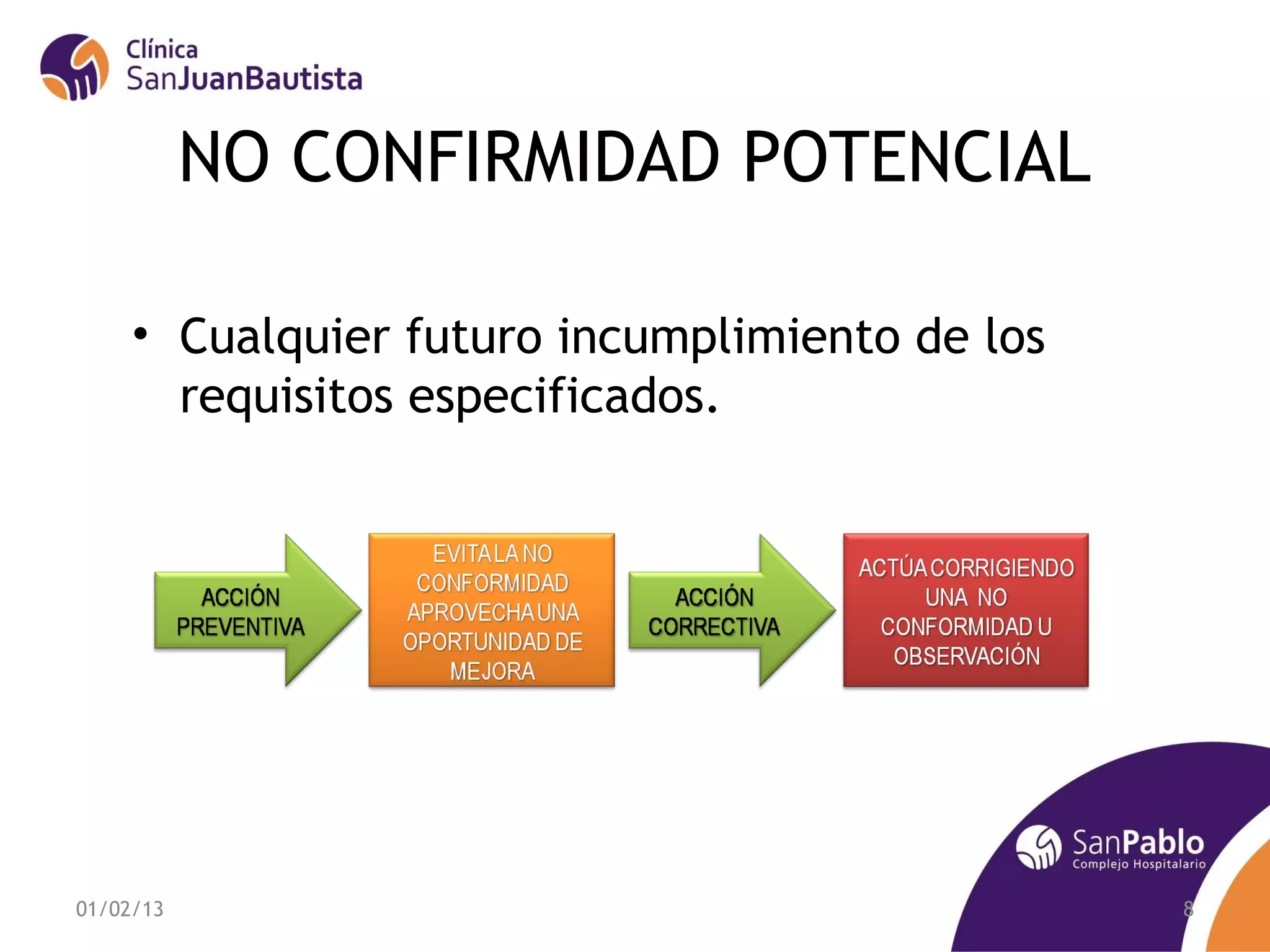 Clínica
SanJuanBautista

NO CONFIRMIDAD POTENCIAL

• Cualquier futuro incumplimiento de los requisitos especificados.

ACCIÓN PREVENTIVA

EVITA LA NO CONFORMIDAD APROVECHA UNA OPORTUNIDAD DE MEJORA

ACCIÓN CORRECTIVA

ACTÚA CORRIGIENDO UNA NO CONFORMIDAD U OBSERVACIÓN

SanPablo
Complejo Hospitalario

01/02/13

8